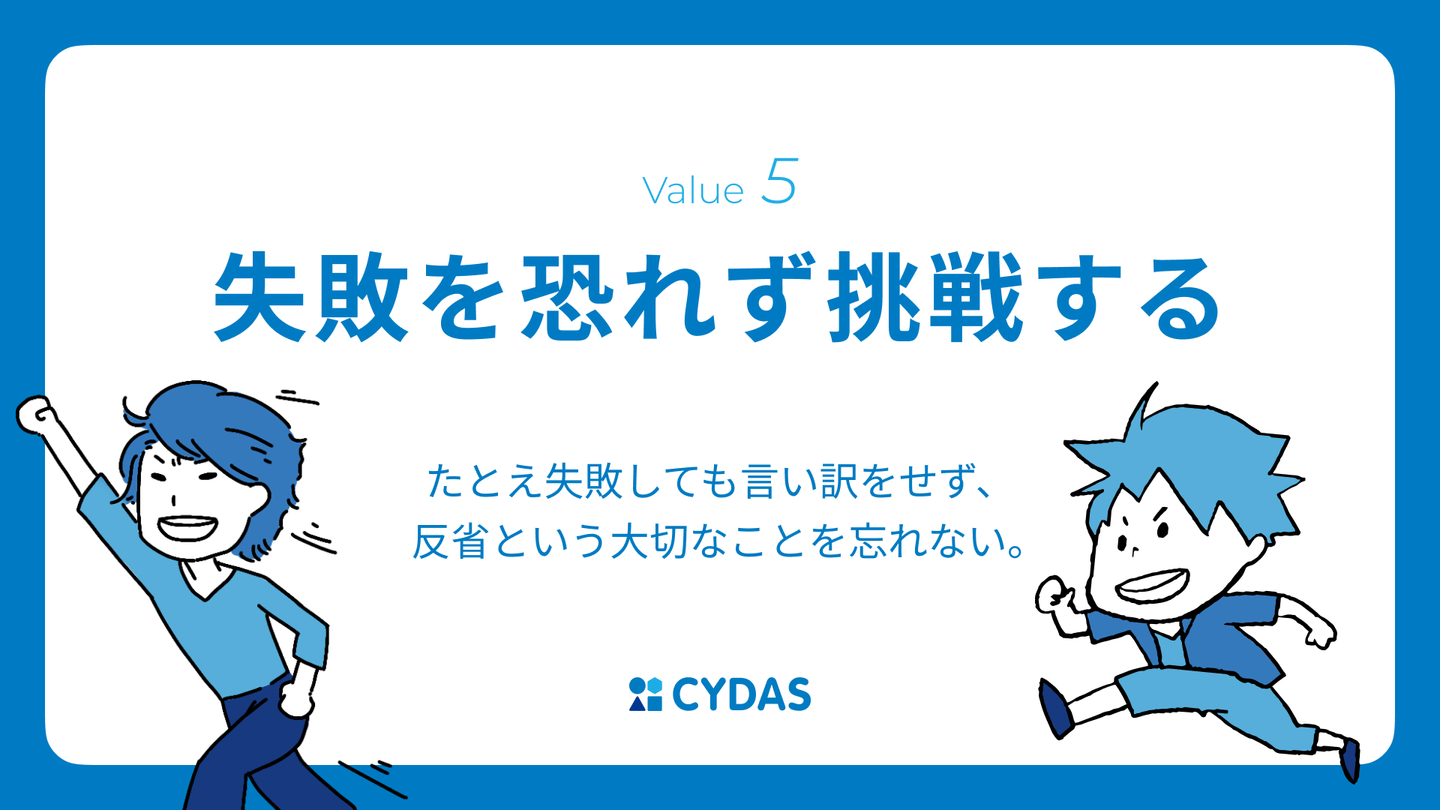 Value 5

失敗を恐れず挑戦する

たとえ失敗しても言い訳をせず、
反省という大切なことを忘れない。

CYDAS